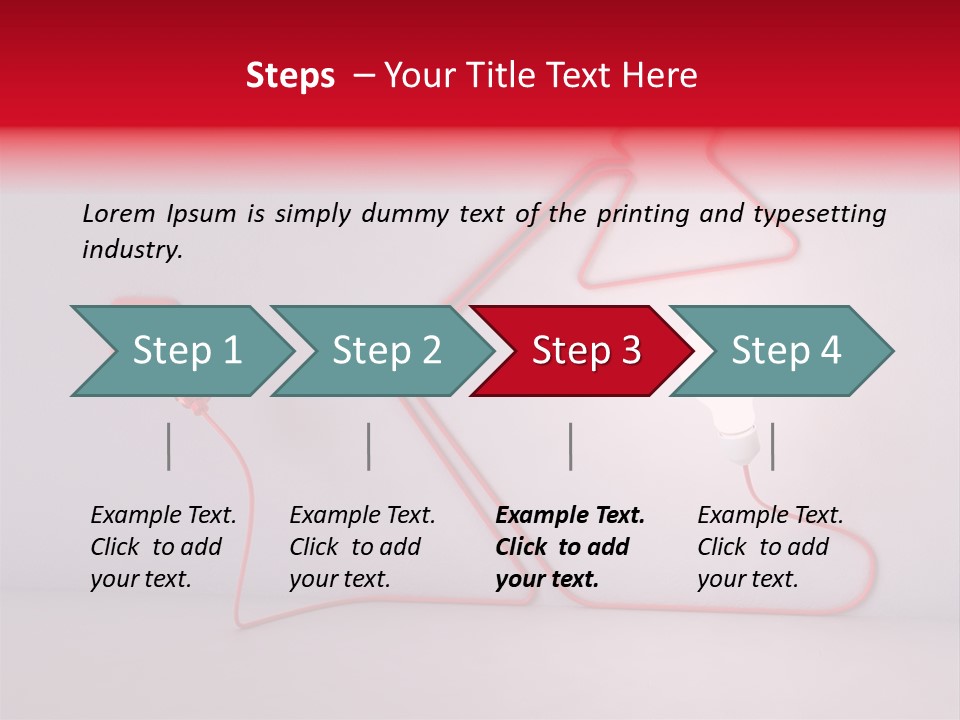 Steps – Your Title Text Here

Lorem Ipsum is simply dummy text of the printing and typesetting industry.

Step 1

Step 2

Step 3

Step 4

Example Text. Click to add your text.

Example Text. Click to add your text.

Example Text. Click to add your text.

Example Text. Click to add your text.